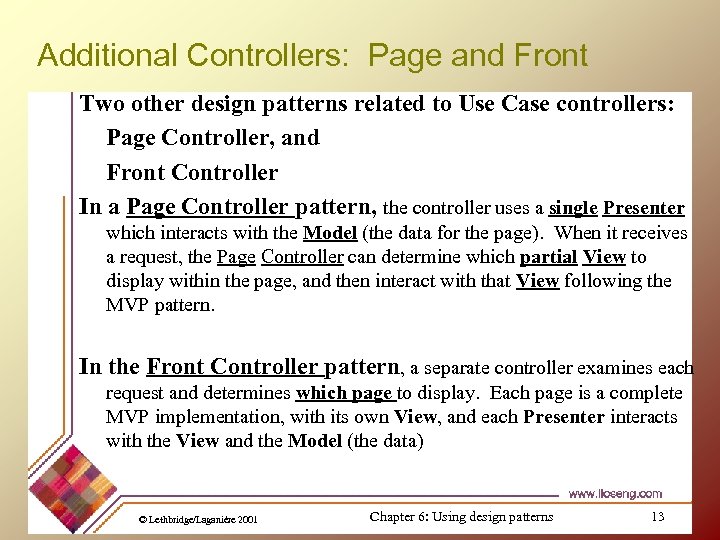 Additional Controllers: Page and Front

Two other design patterns related to Use Case controllers:

Page Controller, and

Front Controller

In a Page Controller pattern, the controller uses a single Presenter which interacts with the Model (the data for the page). When it receives a request, the Page Controller can determine which partial View to display within the page, and then interact with that View following the MVP pattern.

In the Front Controller pattern, a separate controller examines each request and determines which page to display. Each page is a complete MVP implementation, with its own View, and each Presenter interacts with the View and the Model (the data)

www.lloseng.com

© Lethbridge/Laganière 2001

Chapter 6: Using design patterns

13